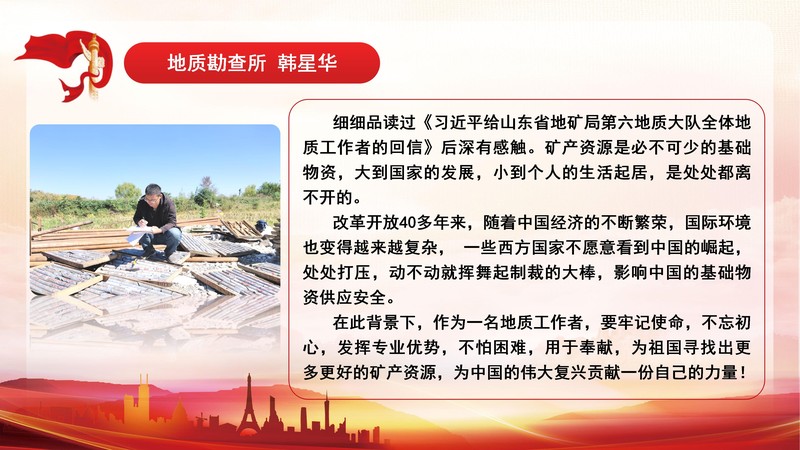 地质勘查所 韩星华

细细品读过《习近平给山东省地矿局第六地质大队全体地质工作者的回信》后深有感触。矿产资源是必不可少的基础物资，大到国家的发展，小到个人的生活起居，是处处都离不开的。

改革开放40多年来，随着中国经济的不断繁荣，国际环境也变得越来越复杂， 一些西方国家不愿意看到中国的崛起，处处打压，动不动就挥舞起制裁的大棒，影响中国的基础物资供应安全。

在此背景下，作为一名地质工作者，要牢记使命，不忘初心，发挥专业优势，不怕困难，用于奉献，为祖国寻找出更多更好的矿产资源，为中国的伟大复兴贡献一份自己的力量！